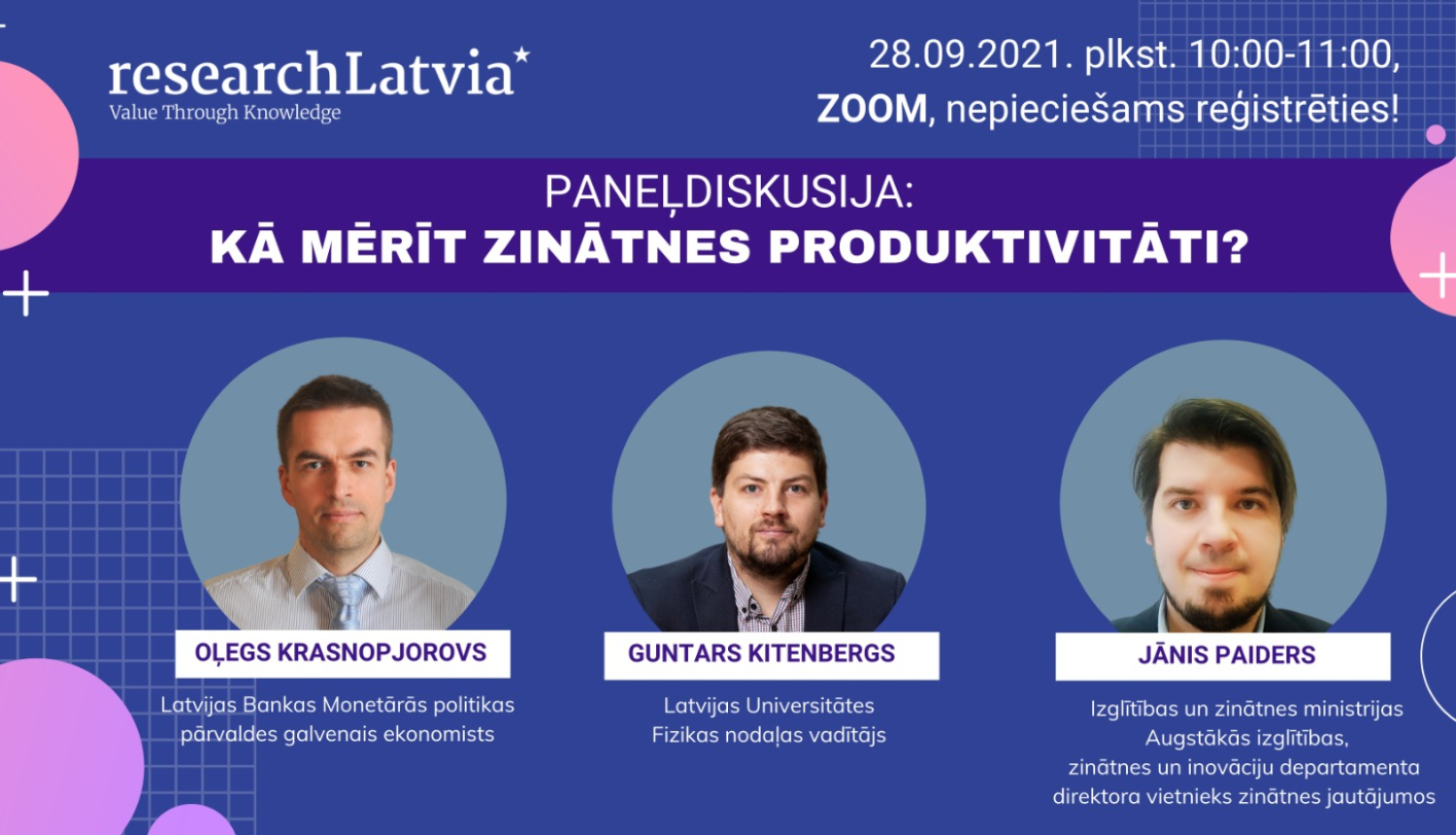 researchLatvia
Value Through Knowledge

28.09.2021. plkst. 10:00-11:00,
ZOOM, nepieciešams reģistrēties!

PANEĻDISKUSIJA:
KĀ MĒRĪT ZINĀTNES PRODUKTIVITĀTI?

OĻEGS KRASNOPJOROVS
Latvijas Bankas Monetārās politikas pārvaldes galvenais ekonomists

GUNTARS KITENBERGS
Latvijas Universitātes Fizikas nodaļas vadītājs

JĀNIS PAIDERS
Izglītības un zinātnes ministrijas Augstākās izglītības, zinātnes un inovāciju departamenta direktora vietnieks zinātnes jautājumos